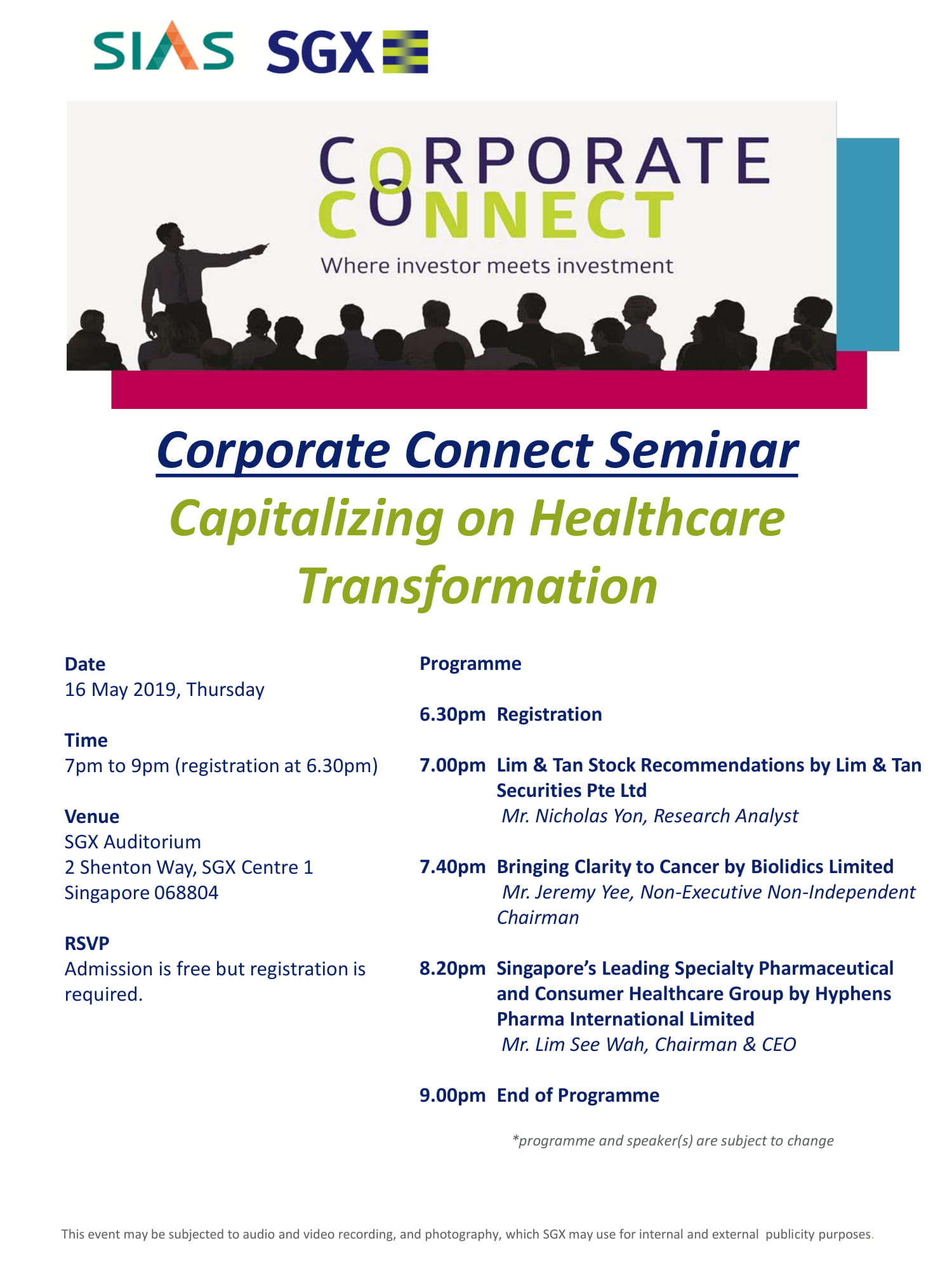 SIAS SGX

CORPORATE CONNECT
Where investor meets investment

Corporate Connect Seminar

Capitalizing on Healthcare Transformation

Date
16 May 2019, Thursday

Time
7pm to 9pm (registration at 6.30pm)

Venue
SGX Auditorium
2 Shenton Way, SGX Centre 1
Singapore 068804

RSVP
Admission is free but registration is required.

Programme

6.30pm Registration

7.00pm Lim & Tan Stock Recommendations by Lim & Tan Securities Pte Ltd
Mr. Nicholas Yon, Research Analyst

7.40pm Bringing Clarity to Cancer by Biolidics Limited
Mr. Jeremy Yee, Non-Executive Non-Independent Chairman

8.20pm Singapore's Leading Specialty Pharmaceutical and Consumer Healthcare Group by Hyphens Pharma International Limited
Mr. Lim See Wah, Chairman & CEO

9.00pm End of Programme

*programme and speaker(s) are subject to change

This event may be subjected to audio and video recording, and photography, which SGX may use for internal and external publicity purposes.